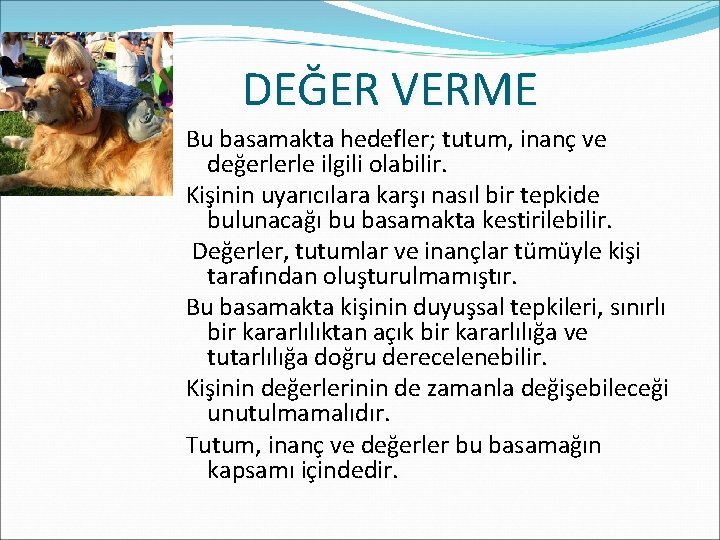 DEĞER VERME

Bu basamakta hedefler; tutum, inanç ve değerlerle ilgili olabilir.

Kişinin uyarıcılara karşı nasıl bir tepkide bulunacağı bu basamakta kestirilebilir.

Değerler, tutumlar ve inançlar tümüyle kişi tarafından oluşturulmamıştır.

Bu basamakta kişinin duyuşsal tepkileri, sınırlı bir kararlılıktan açık bir kararlılığa ve tutarlılığa doğru derecelenebilir.

Kişinin değerlerinin de zamanla değişebileceği unutulmamalıdır.

Tutum, inanç ve değerler bu basamağın kapsamı içindedir.